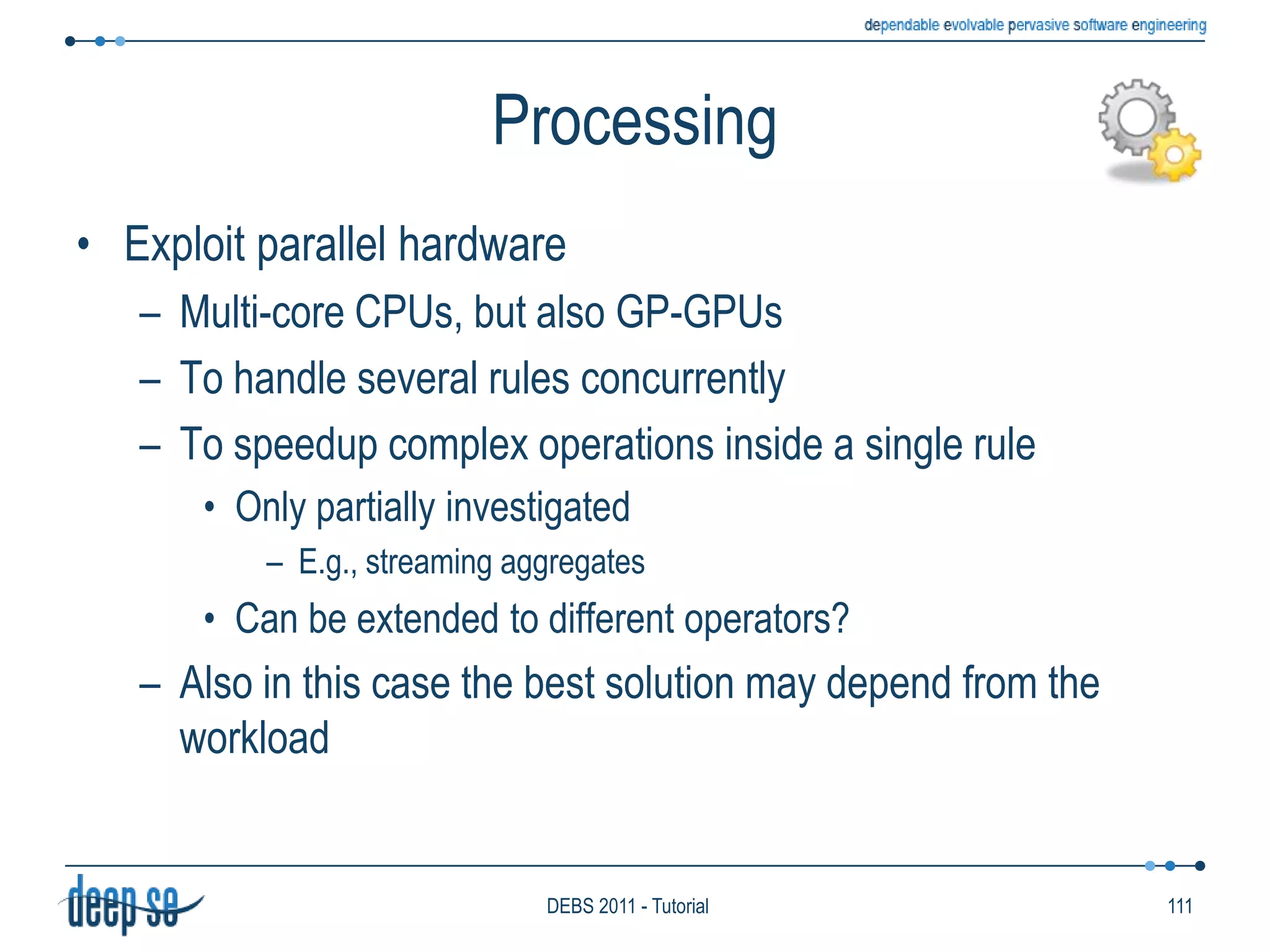 dependable evolvable pervasive software engineering

Processing

• Exploit parallel hardware
– Multi-core CPUs, but also GP-GPUs
– To handle several rules concurrently
– To speedup complex operations inside a single rule
• Only partially investigated
– E.g., streaming aggregates
• Can be extended to different operators?
– Also in this case the best solution may depend from the workload

deep se

DEBS 2011 - Tutorial

111